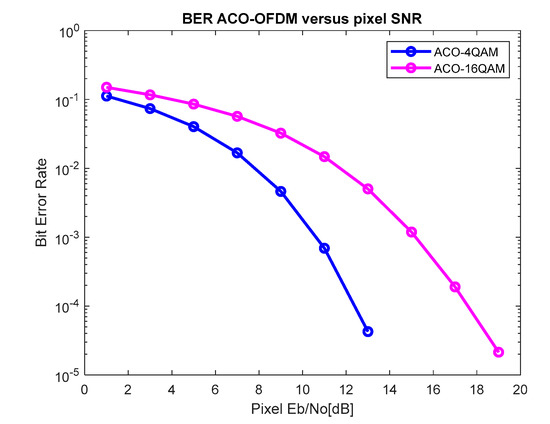 BER ACO-OFDM versus pixel SNR

ACO-4QAM
ACO-16QAM

Bit Error Rate

$10^{0}$
$10^{-1}$
$10^{-2}$
$10^{-3}$
$10^{-4}$
$10^{-5}$

0 2 4 6 8 10 12 14 16 18 20

Pixel Eb/No[dB]